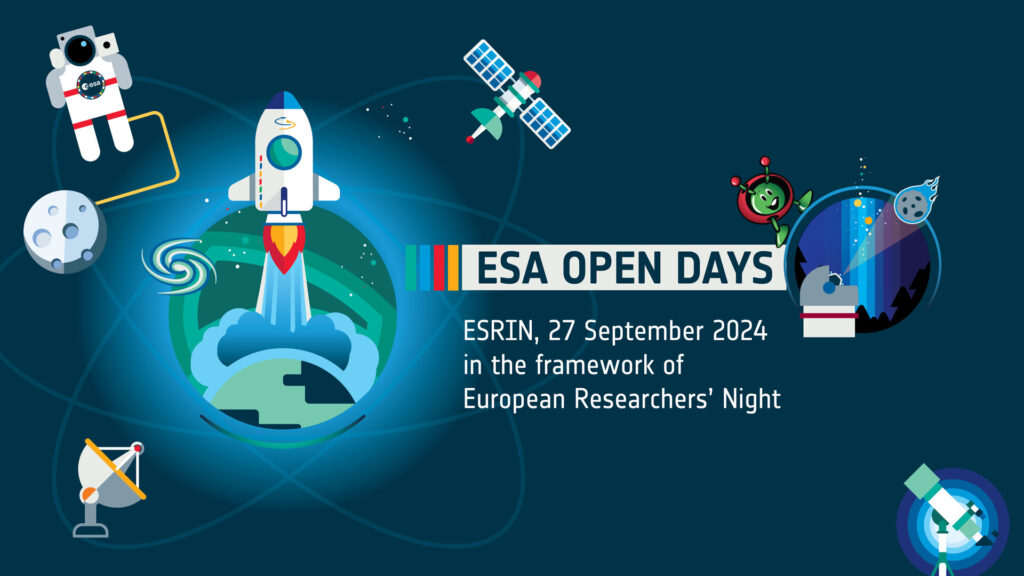 esa

ESA OPEN DAYS

ESRIN, 27 September 2024
in the framework of
European Researchers' Night